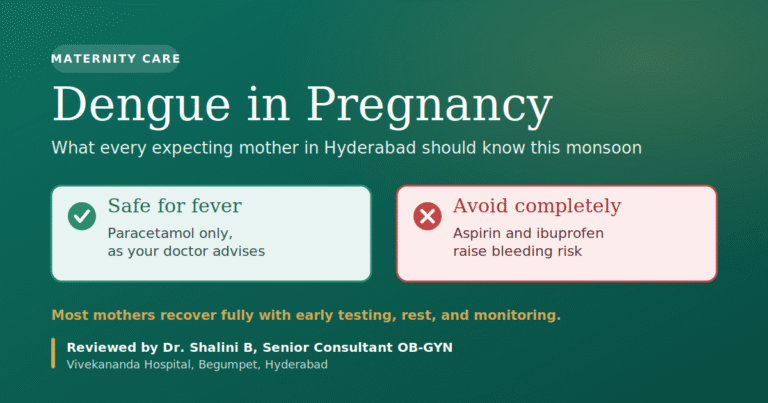 MATERNITY CARE

Dengue in Pregnancy

What every expecting mother in Hyderabad should know this monsoon

Safe for fever
Paracetamol only, as your doctor advises

Avoid completely
Aspirin and ibuprofen raise bleeding risk

Most mothers recover fully with early testing, rest, and monitoring.

Reviewed by Dr. Shalini B, Senior Consultant OB-GYN
Vivekananda Hospital, Begumpet, Hyderabad